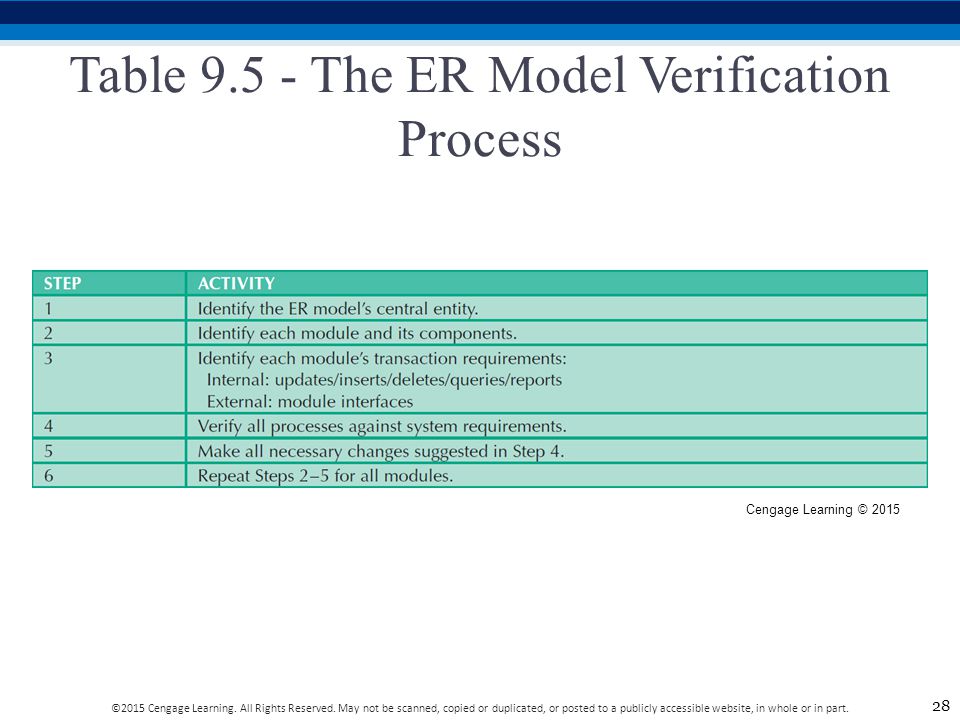 Table 9.5 - The ER Model Verification Process

| STEP | ACTIVITY |
|---|---|
| 1 | Identify the ER model's central entity. |
| 2 | Identify each module and its components. |
| 3 | Identify each module's transaction requirements: Internal: updates/inserts/deletes/queries/reports External: module interfaces |
| 4 | Verify all processes against system requirements. |
| 5 | Make all necessary changes suggested in Step 4. |
| 6 | Repeat Steps 2–5 for all modules. |

Cengage Learning © 2015

©2015 Cengage Learning. All Rights Reserved. May not be scanned, copied or duplicated, or posted to a publicly accessible website, in whole or in part.

28